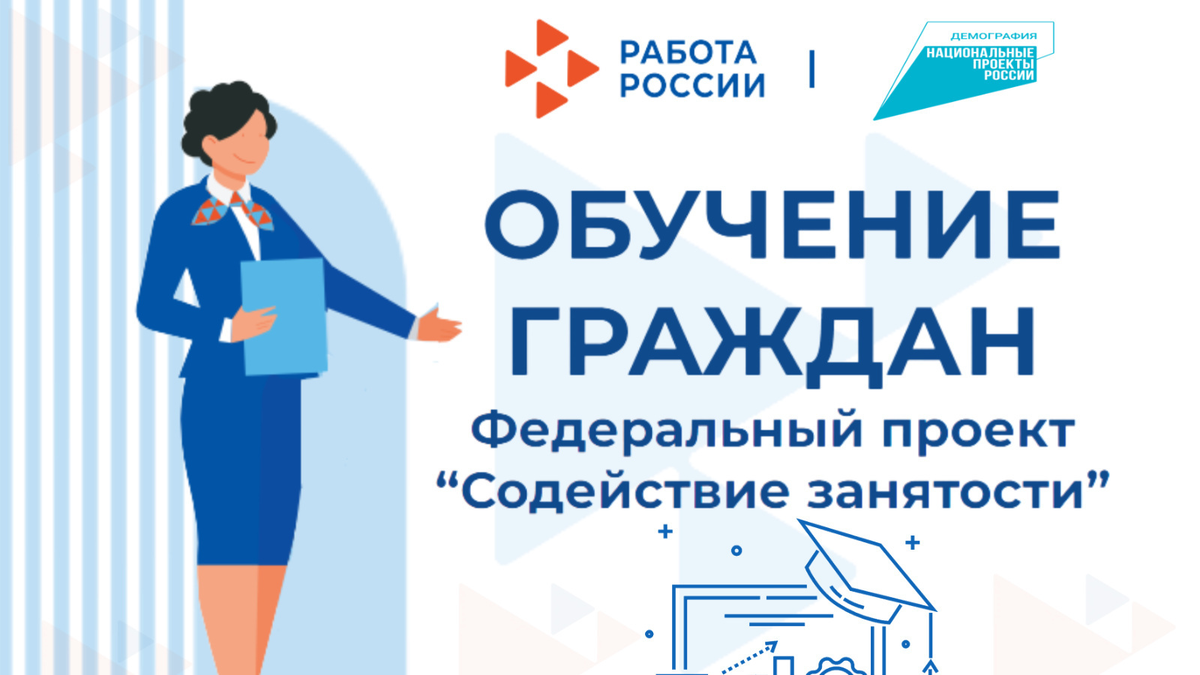 РАБОТА РОССИИ

ДЕМОГРАФИЯ
НАЦИОНАЛЬНЫЕ ПРОЕКТЫ РОССИИ

ОБУЧЕНИЕ ГРАЖДАН

Федеральный проект “Содействие занятости”